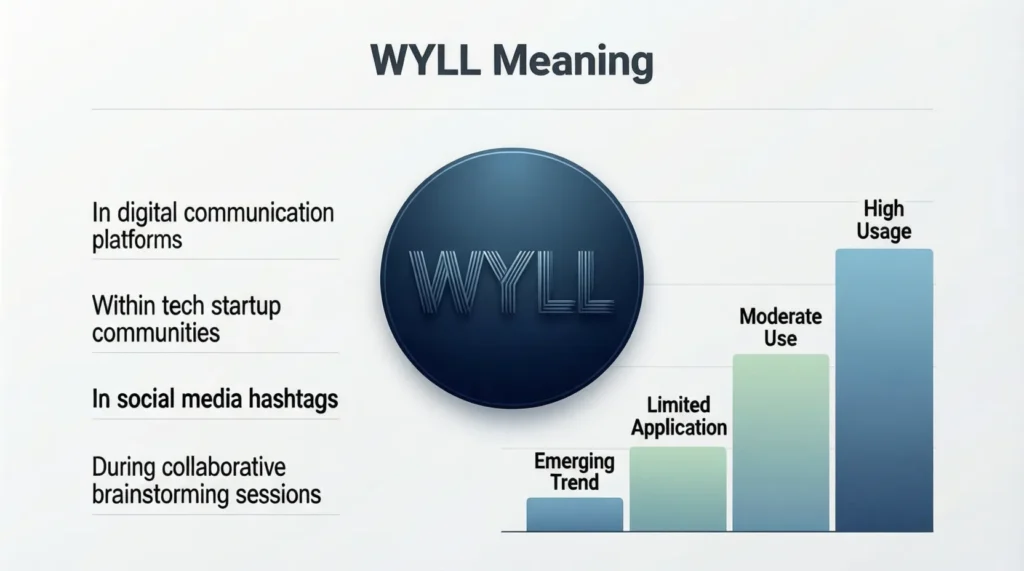 WYLL Meaning

In digital communication platforms

Within tech startup communities

In social media hashtags

During collaborative brainstorming sessions

WYLL

Emerging Trend

Limited Application

Moderate Use

High Usage